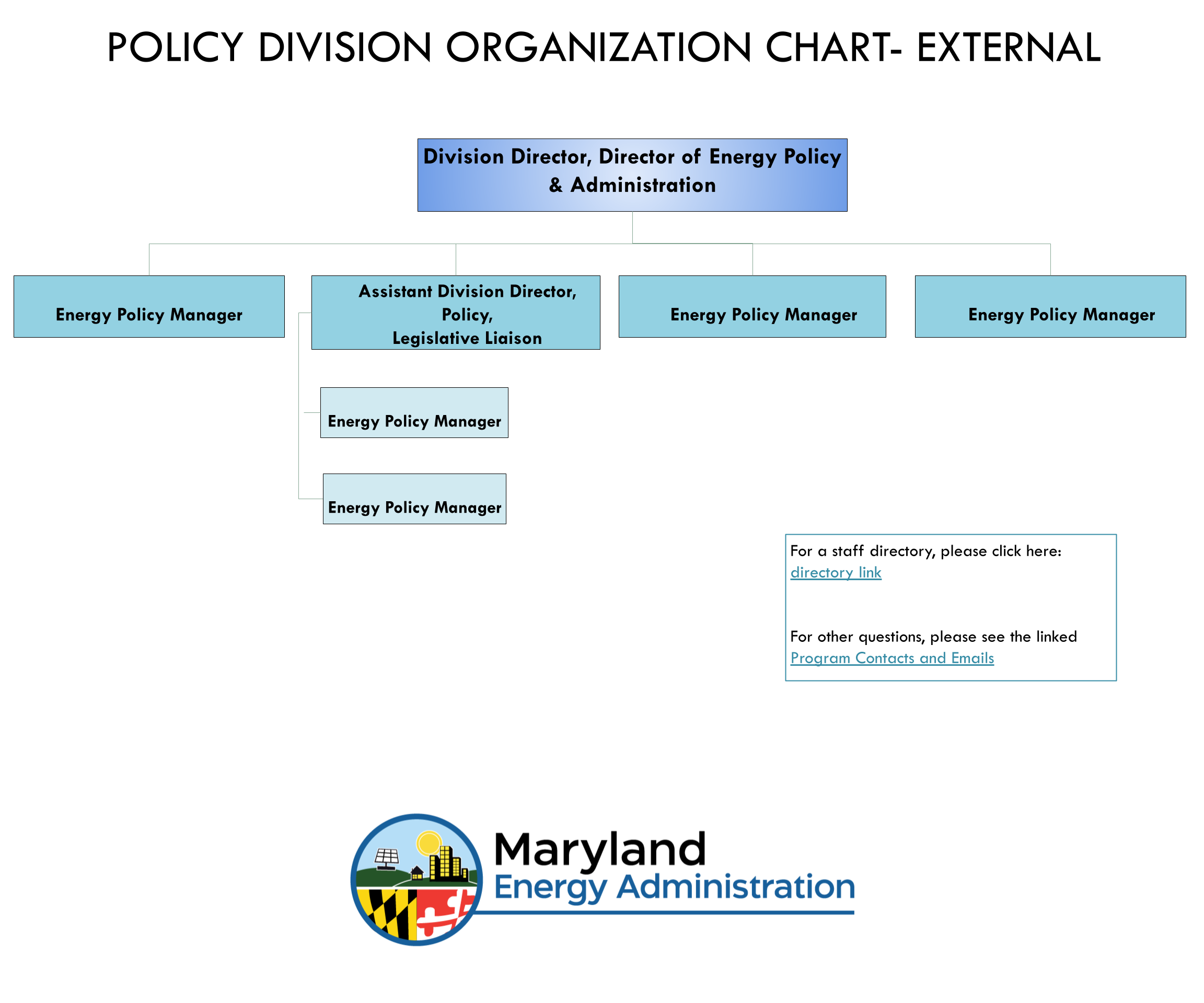 POLICY DIVISION ORGANIZATION CHART- EXTERNAL

Division Director, Director of Energy Policy & Administration

Energy Policy Manager

Assistant Division Director, Policy, Legislative Liaison

Energy Policy Manager

Energy Policy Manager

Energy Policy Manager

Energy Policy Manager

For a staff directory, please click here: directory link

For other questions, please see the linked Program Contacts and Emails

Maryland Energy Administration